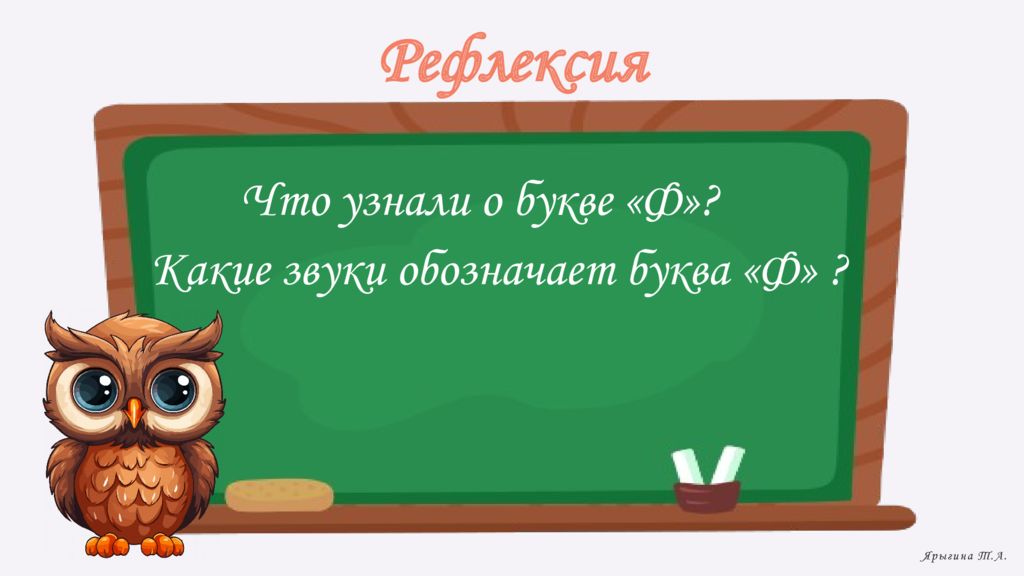 Рефлексия

Что узнали о букве «Ф»?

Какие звуки обозначает буква «Ф» ?

Ярыгина Т.А.